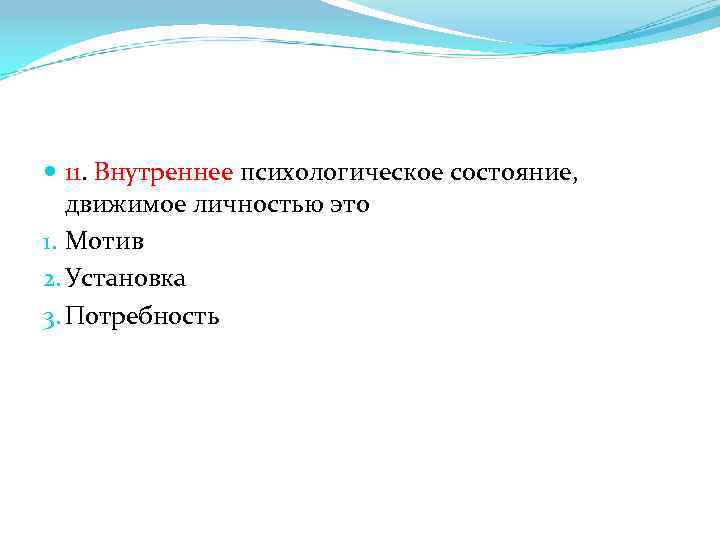 11. Внутреннее психологическое состояние, движимое личностью это

1. Мотив
2. Установка
3. Потребность